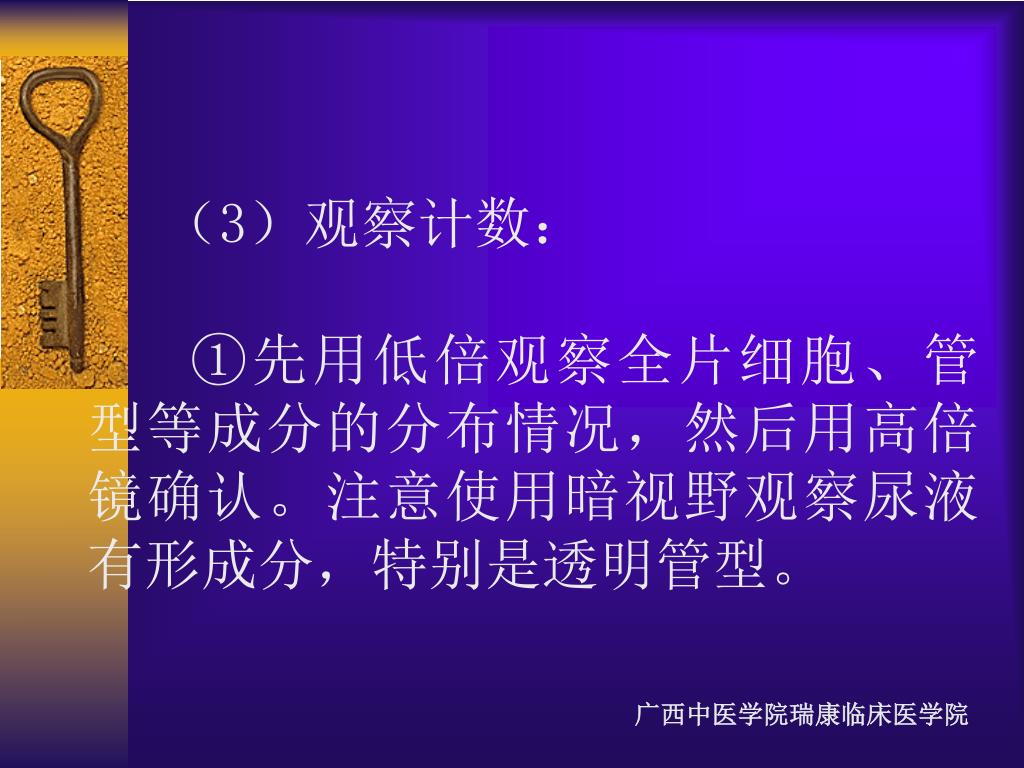 （3）观察计数：

①先用低倍观察全片细胞、管型等成分的分布情况，然后用高倍镜确认。注意使用暗视野观察尿液有形成分，特别是透明管型。

广西中医学院瑞康临床医学院